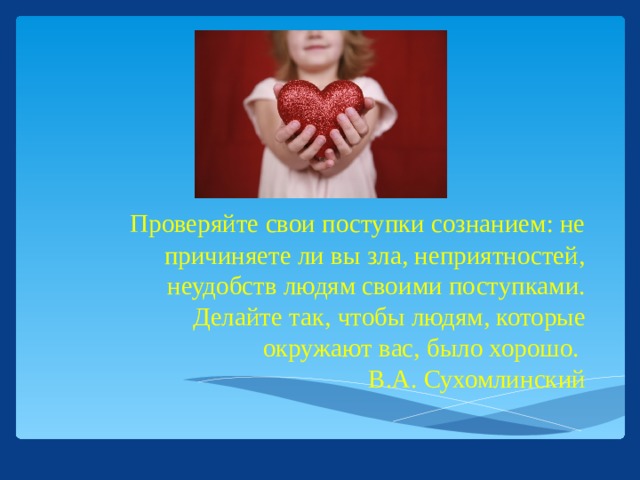 Проверяйте свои поступки сознанием: не причиняете ли вы зла, неприятностей, неудобств людям своими поступками. Делайте так, чтобы людям, которые окружают вас, было хорошо.
В.А. Сухомлинский